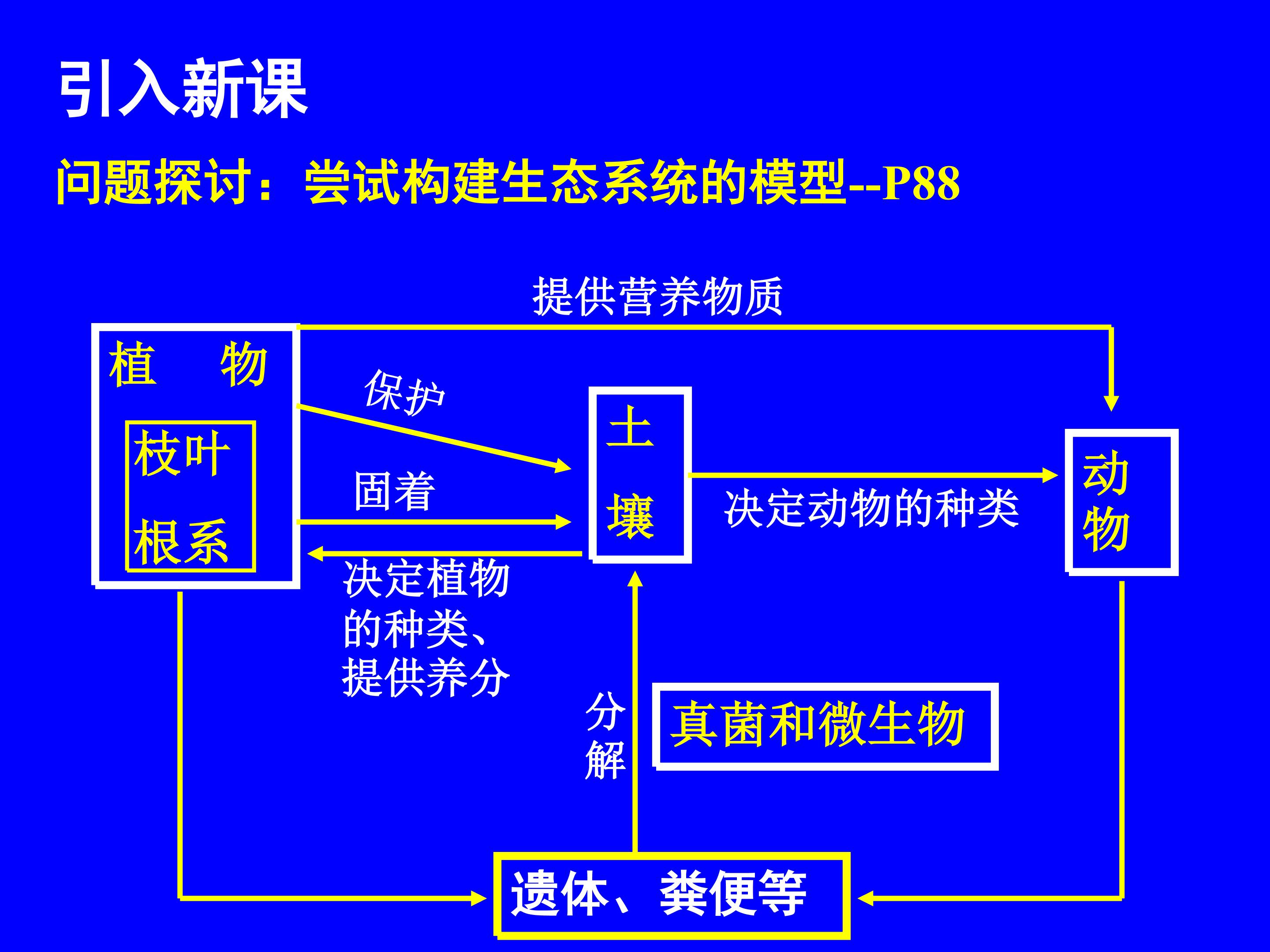 引入新课

问题探讨：尝试构建生态系统的模型--P88

提供营养物质

植 物

枝叶

根系

保护

固着

决定植物的种类、提供养分

土壤

决定动物的种类

动物

分解

真菌和微生物

遗体、粪便等